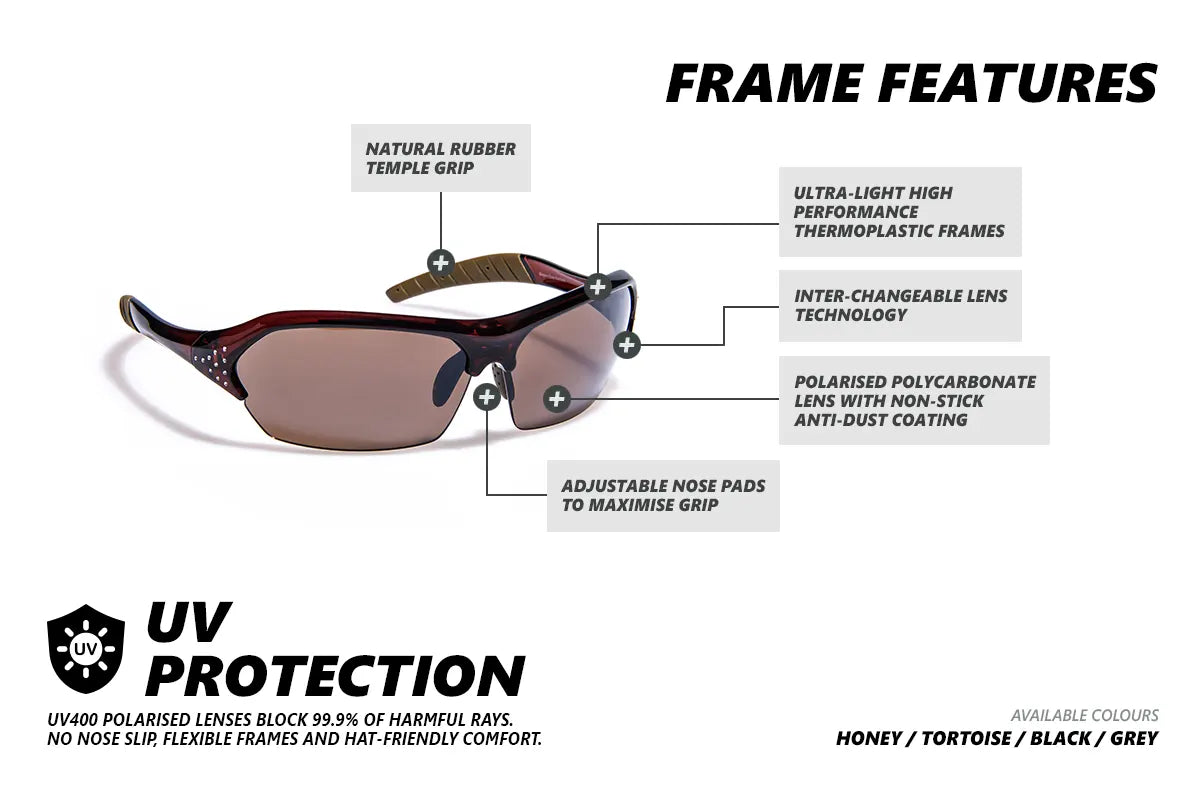 FRAME FEATURES

NATURAL RUBBER TEMPLE GRIP

ULTRA-LIGHT HIGH PERFORMANCE THERMOPLASTIC FRAMES

INTER-CHANGEABLE LENS TECHNOLOGY

POLARISED POLYCARBONATE LENS WITH NON-STICK ANTI-DUST COATING

ADJUSTABLE NOSE PADS TO MAXIMISE GRIP

UV

UV PROTECTION

UV400 POLARISED LENSES BLOCK 99.9% OF HARMFUL RAYS. NO NOSE SLIP, FLEXIBLE FRAMES AND HAT-FRIENDLY COMFORT.

AVAILABLE COLOURS

HONEY / TORTOISE / BLACK / GREY